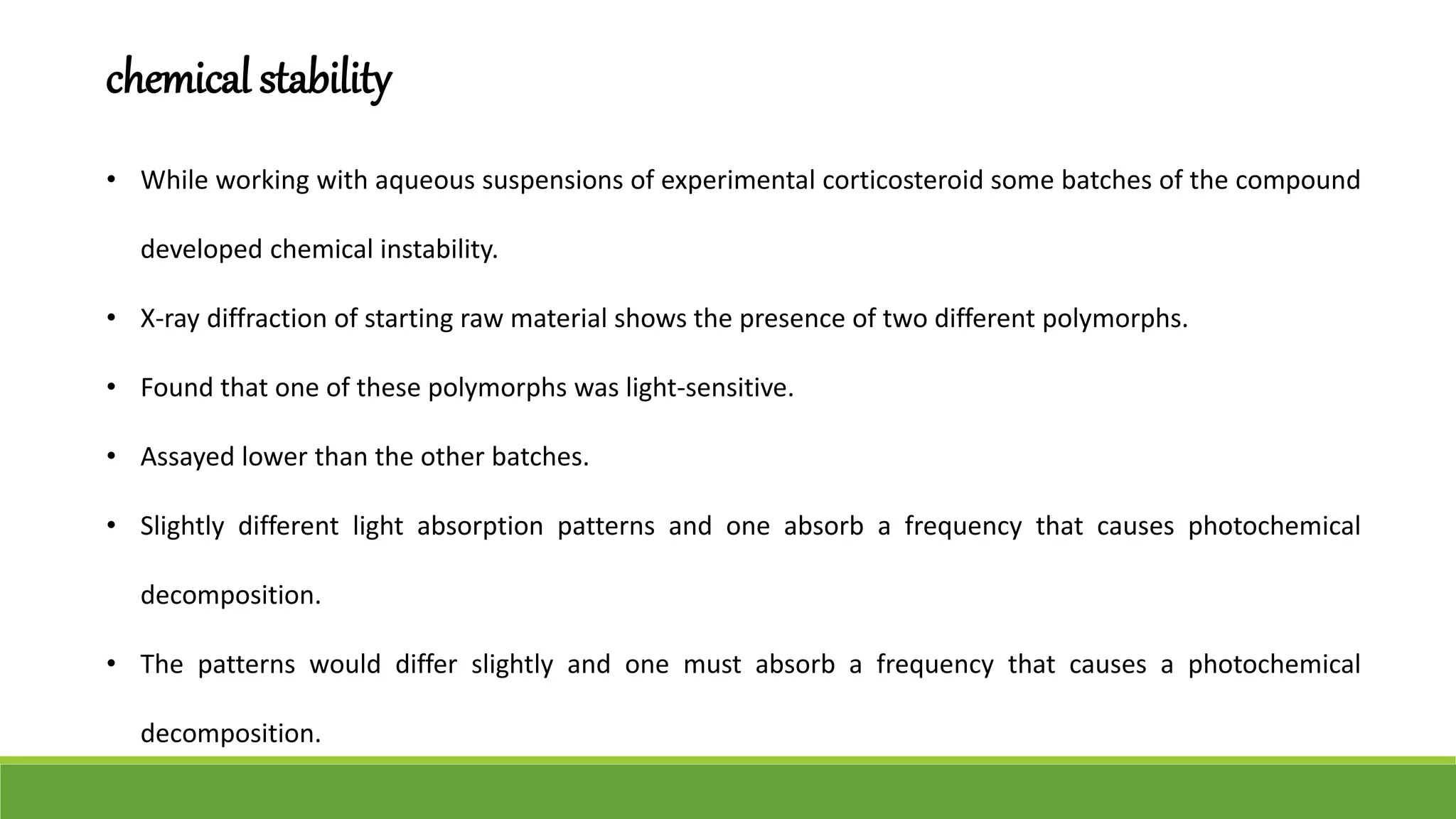 chemical stability

• While working with aqueous suspensions of experimental corticosteroid some batches of the compound developed chemical instability.

• X-ray diffraction of starting raw material shows the presence of two different polymorphs.

• Found that one of these polymorphs was light-sensitive.

• Assayed lower than the other batches.

• Slightly different light absorption patterns and one absorb a frequency that causes photochemical decomposition.

• The patterns would differ slightly and one must absorb a frequency that causes a photochemical decomposition.